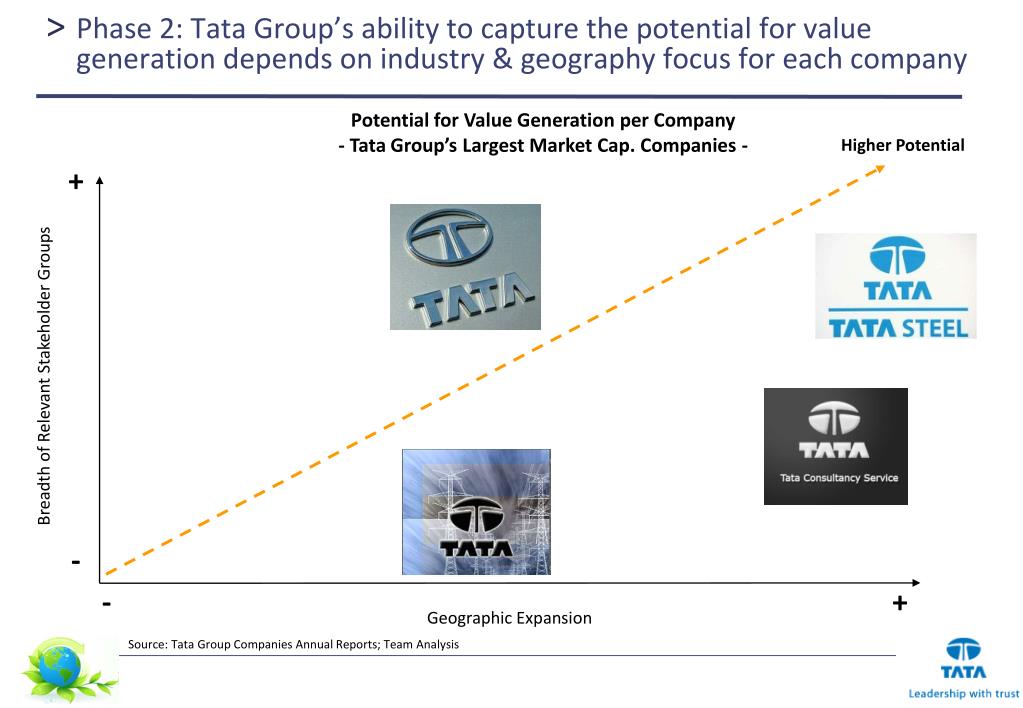 > Phase 2: Tata Group's ability to capture the potential for value generation depends on industry & geography focus for each company

Potential for Value Generation per Company
- Tata Group's Largest Market Cap. Companies -

Higher Potential

+

Breadth of Relevant Stakeholder Groups

-

TATA

TATA
TATA STEEL

TATA
Tata Consultancy Service

TATA

-

Geographic Expansion

+

Source: Tata Group Companies Annual Reports; Team Analysis

TATA
Leadership with trust